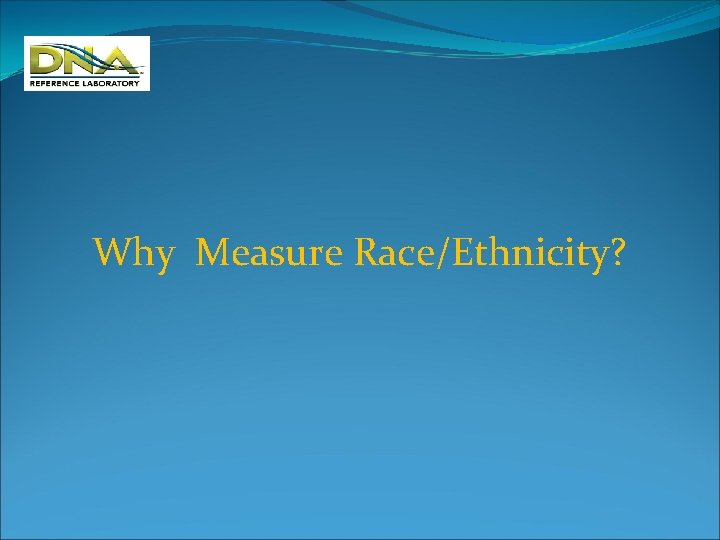 DNA
REFERENCE LABORATORY

Why Measure Race/Ethnicity?